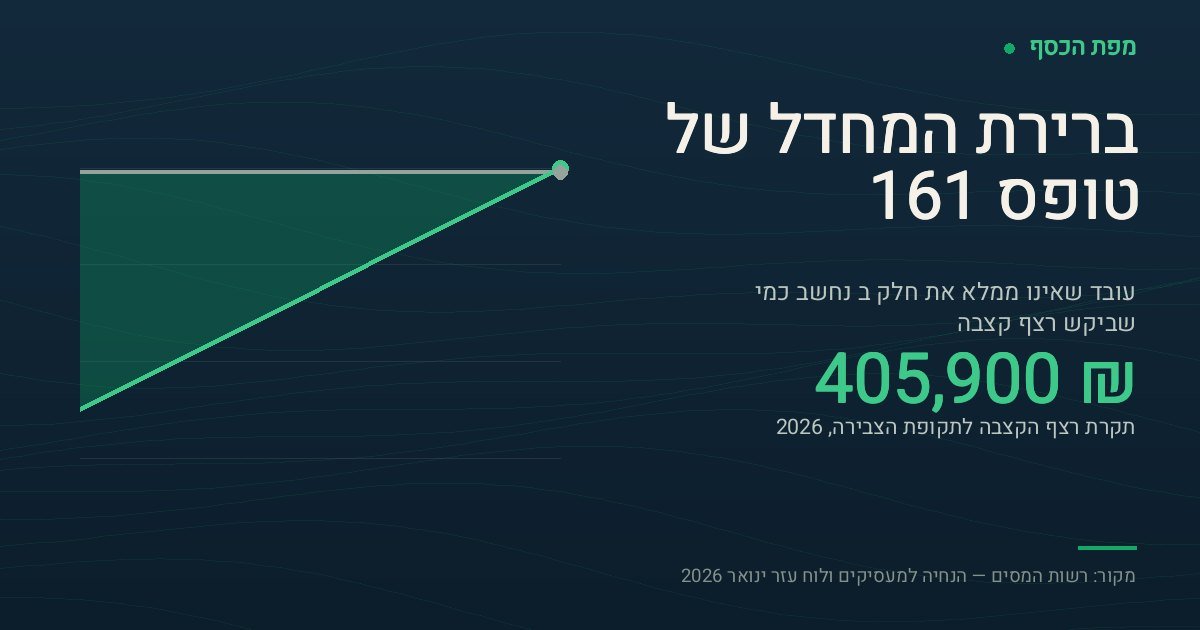 מפת הכסף

ברירת המחדל של טופס 161

עובד שאינו ממלא את חלק ב נחשב כמי שביקש רצף קצבה

405,900 ₪

תקרת רצף הקצבה לתקופת הצבירה, 2026

מקור: רשות המסים — הנחיה למעסיקים ולוח עזר ינואר 2026